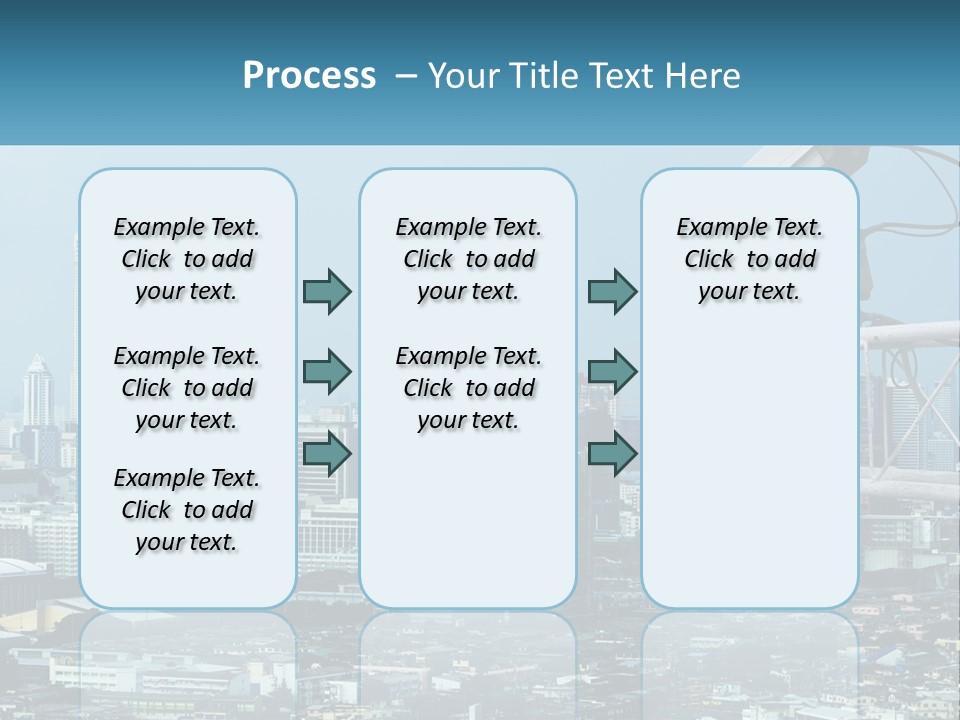 Process – Your Title Text Here

Example Text. Click to add your text.

Example Text. Click to add your text.

Example Text. Click to add your text.

Example Text. Click to add your text.

Example Text. Click to add your text.

Example Text. Click to add your text.